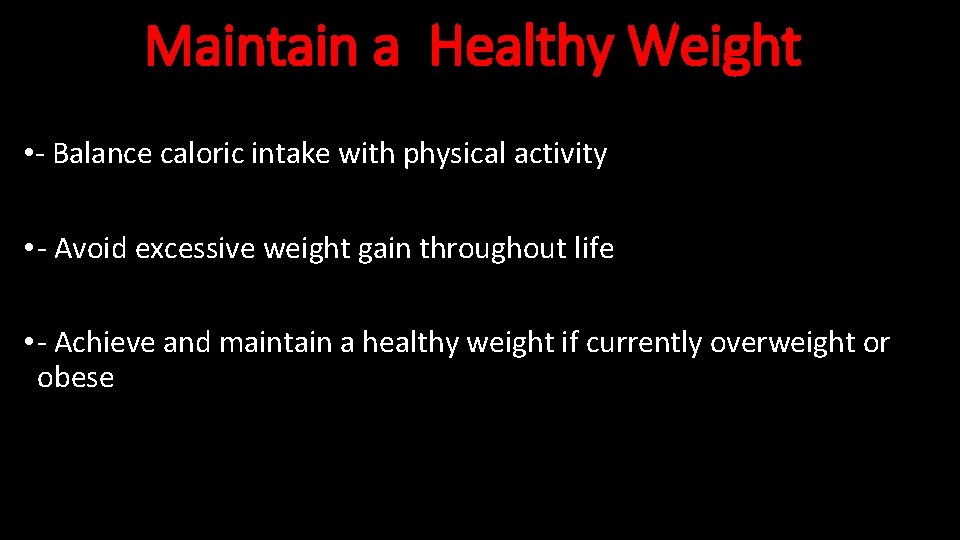 Maintain a  Healthy Weight

• - Balance caloric intake with physical activity

• - Avoid excessive weight gain throughout life

• - Achieve and maintain a healthy weight if currently overweight or obese